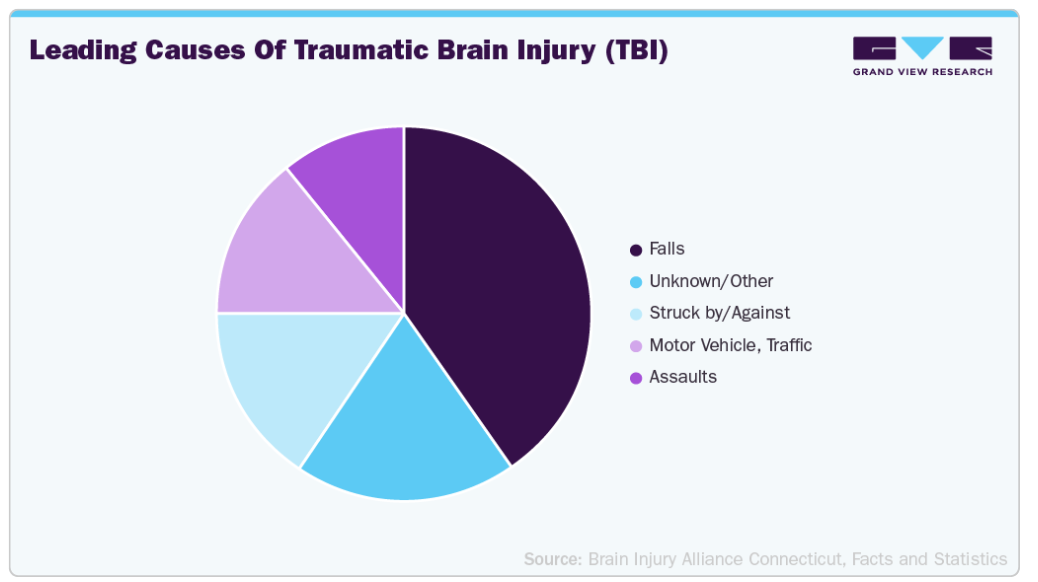 Leading Causes Of Traumatic Brain Injury (TBI)

GRAND VIEW RESEARCH

Falls
Unknown/Other
Struck by/Against
Motor Vehicle, Traffic
Assaults

Source: Brain Injury Alliance Connecticut, Facts and Statistics